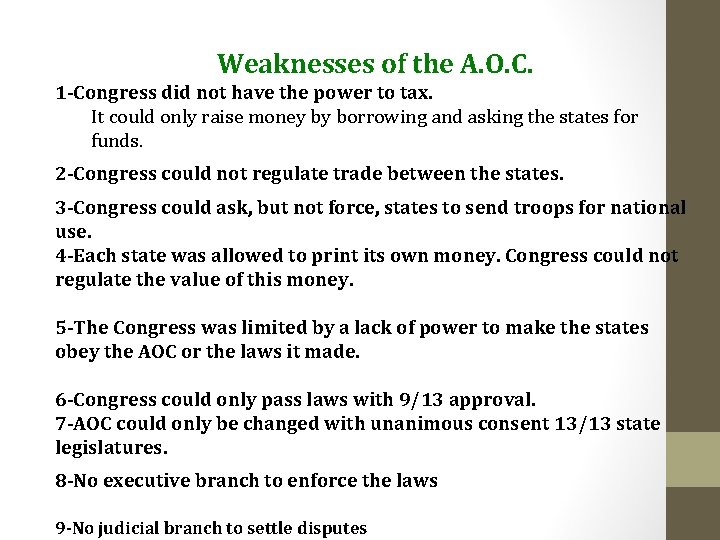 Weaknesses of the A.O.C.

1-Congress did not have the power to tax.
It could only raise money by borrowing and asking the states for funds.

2-Congress could not regulate trade between the states.

3-Congress could ask, but not force, states to send troops for national use.
4-Each state was allowed to print its own money. Congress could not regulate the value of this money.

5-The Congress was limited by a lack of power to make the states obey the AOC or the laws it made.

6-Congress could only pass laws with 9/13 approval.
7-AOC could only be changed with unanimous consent 13/13 state legislatures.

8-No executive branch to enforce the laws

9-No judicial branch to settle disputes